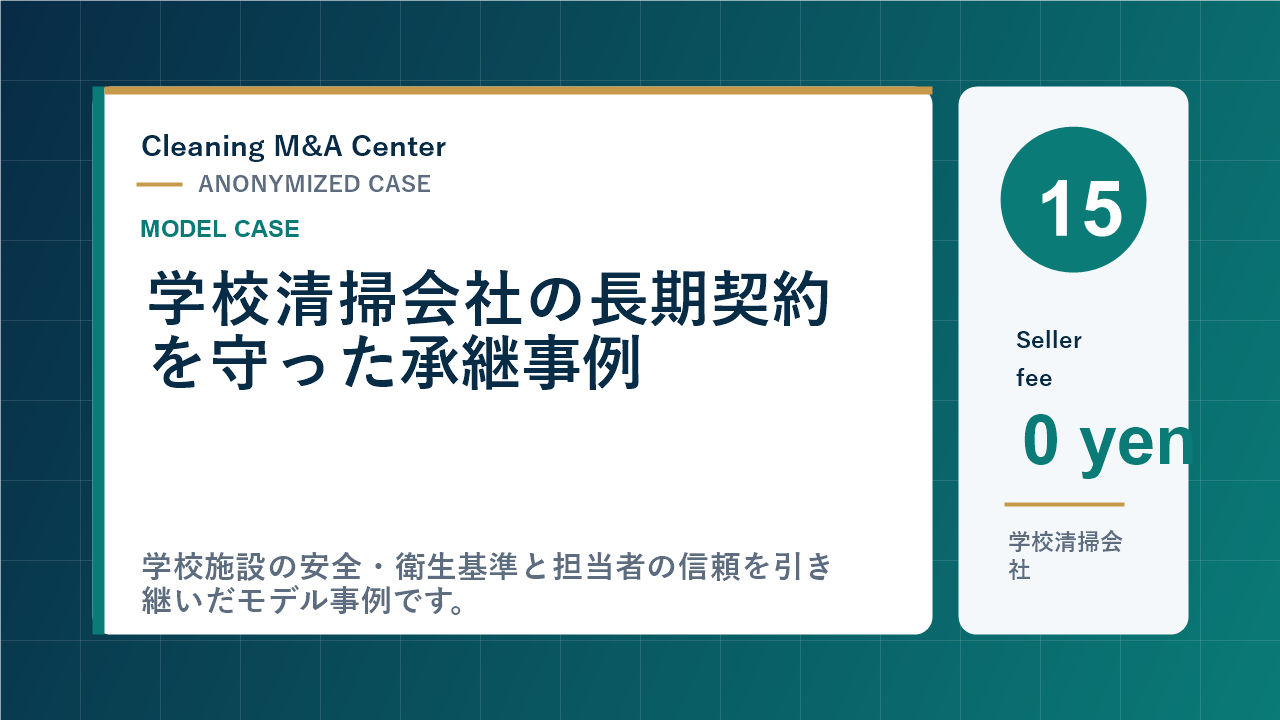 Cleaning M&A Center

ANONYMIZED CASE

MODEL CASE

学校清掃会社の長期契約を守った承継事例

学校施設の安全・衛生基準と担当者の信頼を引き継いだモデル事例です。

15

Seller fee

0 yen

学校清掃会社